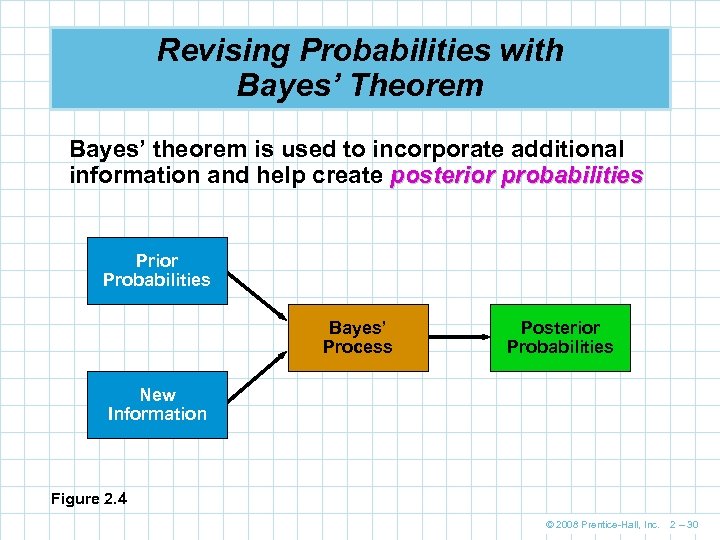 Revising Probabilities with Bayes' Theorem

Bayes' theorem is used to incorporate additional information and help create posterior probabilities

Prior Probabilities

New Information

Bayes' Process

Posterior Probabilities

Figure 2.4

© 2008 Prentice-Hall, Inc. 2 – 30